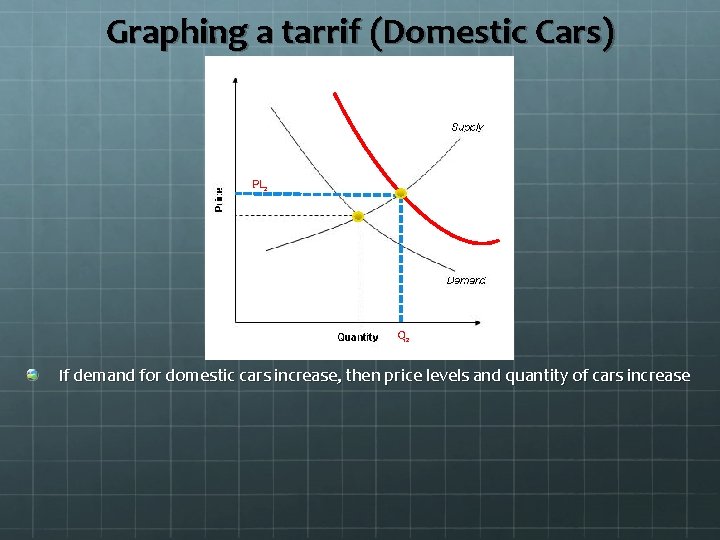 Graphing a tarrif (Domestic Cars)

Supply

$PL_2$

Price

Demand

Quantity

$Q_2$

If demand for domestic cars increase, then price levels and quantity of cars increase